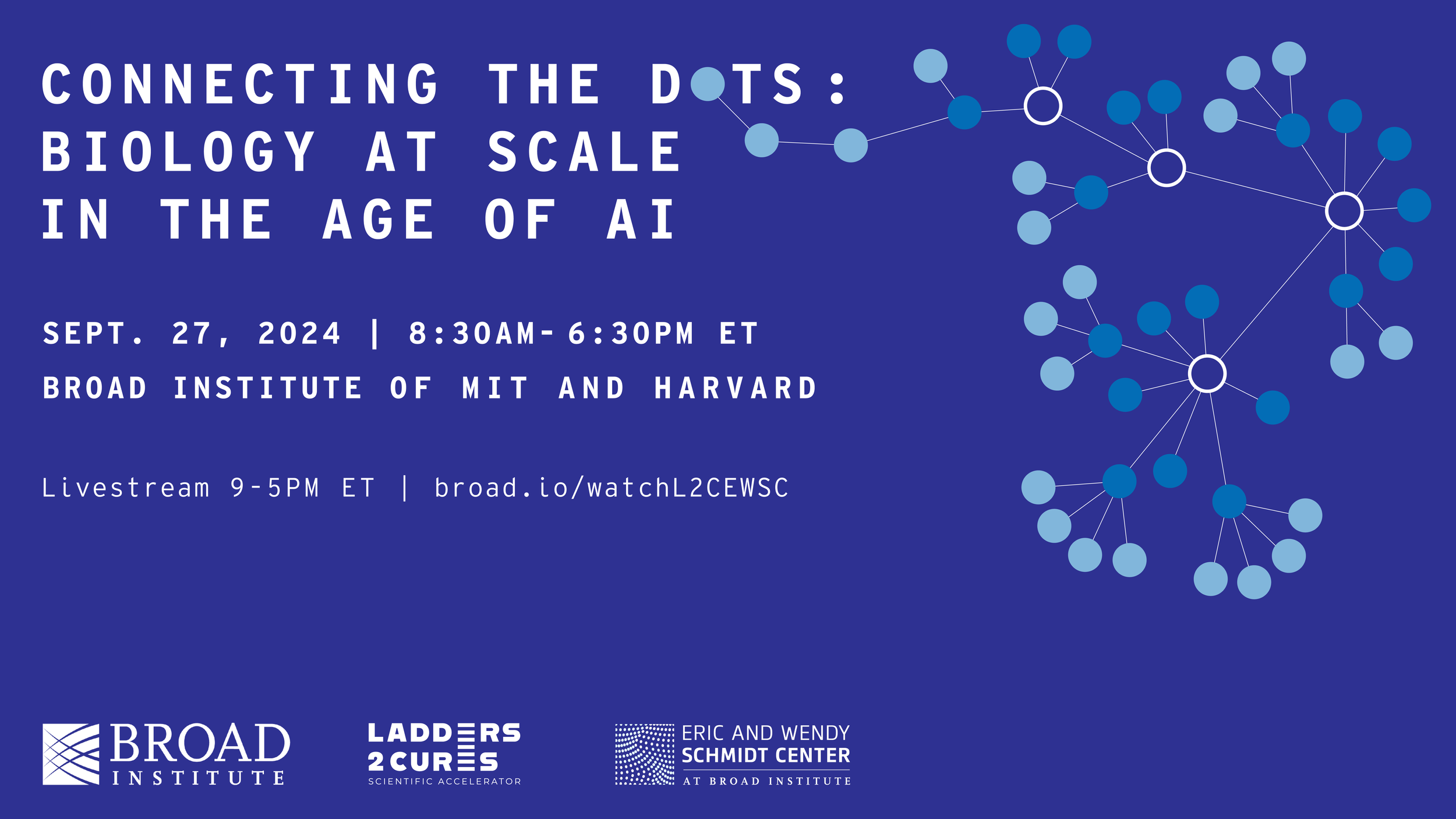 CONNECTING THE DOTS: BIOLOGY AT SCALE IN THE AGE OF AI

SEPT. 27, 2024 | 8:30AM-6:30PM ET

BROAD INSTITUTE OF MIT AND HARVARD

Livestream 9-5PM ET | broad.io/watchL2CEWSC

BROAD INSTITUTE

LADDERS 2 CURES
SCIENTIFIC ACCELERATOR

ERIC AND WENDY SCHMIDT CENTER
AT BROAD INSTITUTE